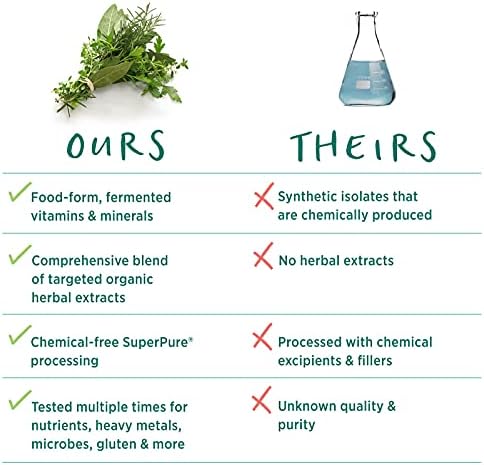 | OURS | THEIRS |
|---|---|
| ✓ Food-form, fermented vitamins & minerals | ✗ Synthetic isolates that are chemically produced |
| ✓ Comprehensive blend of targeted organic herbal extracts | ✗ No herbal extracts |
| ✓ Chemical-free SuperPure® processing | ✗ Processed with chemical excipients & fillers |
| ✓ Tested multiple times for nutrients, heavy metals, microbes, gluten & more | ✗ Unknown quality & purity |